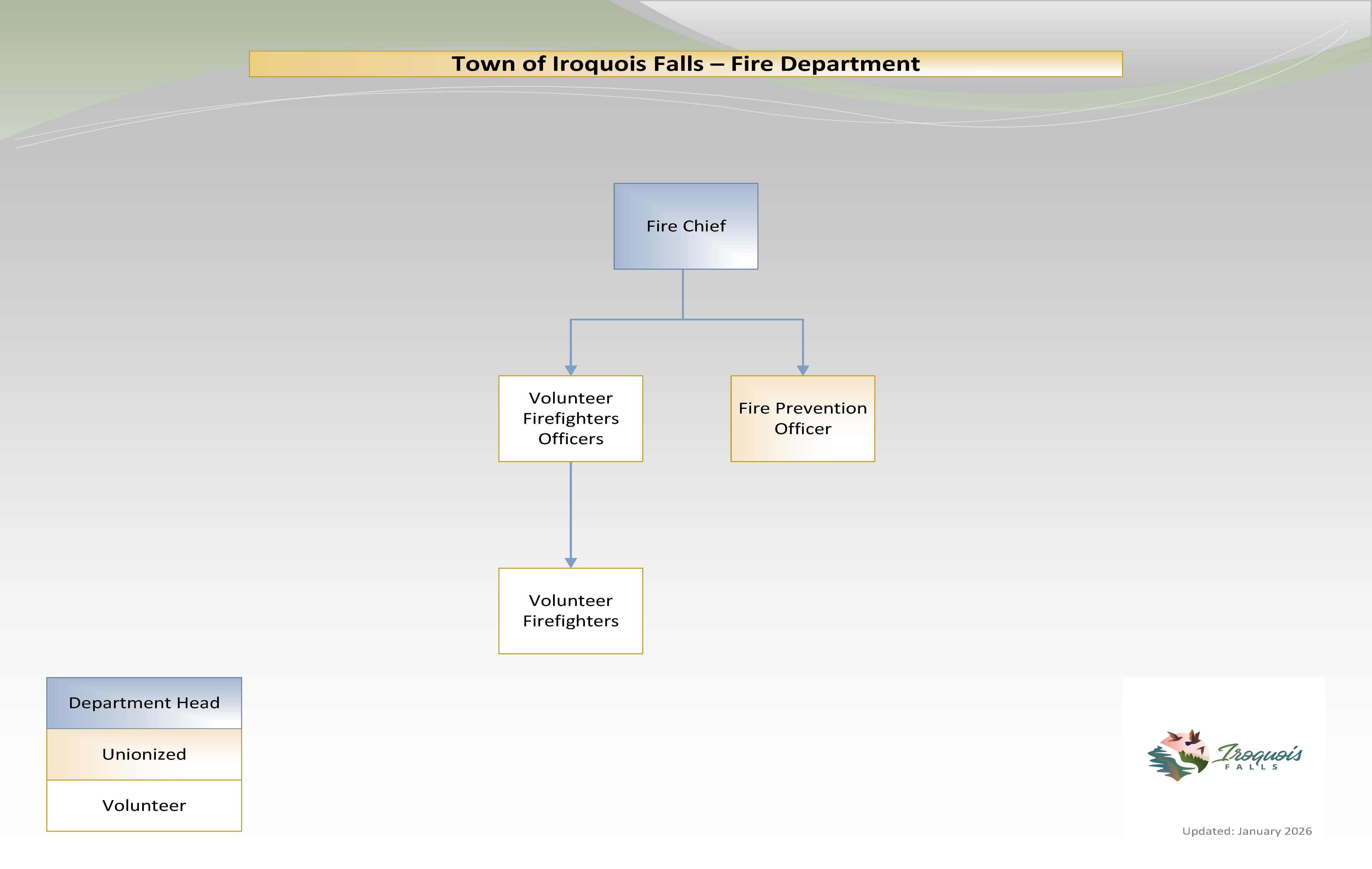 Town of Iroquois Falls – Fire Department

Fire Chief

Volunteer Firefighters Officers

Fire Prevention Officer

Volunteer Firefighters

Department Head

Unionized

Volunteer

Iroquois FALLS

Updated: January 2026